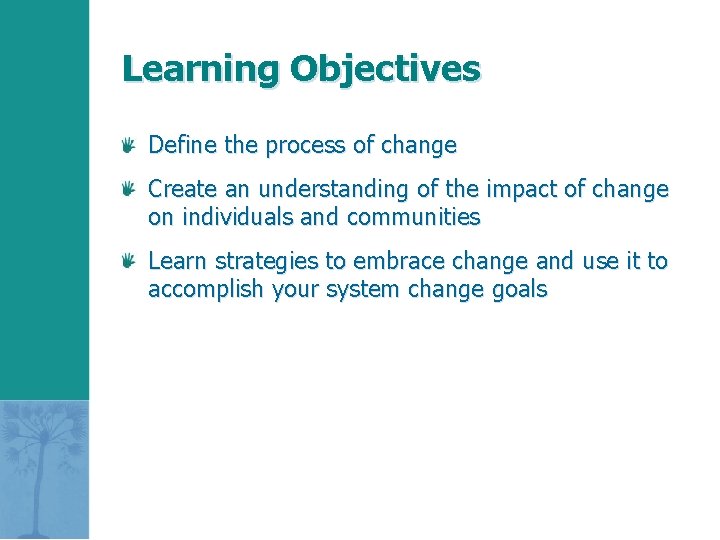 Learning Objectives

Define the process of change

Create an understanding of the impact of change on individuals and communities

Learn strategies to embrace change and use it to accomplish your system change goals